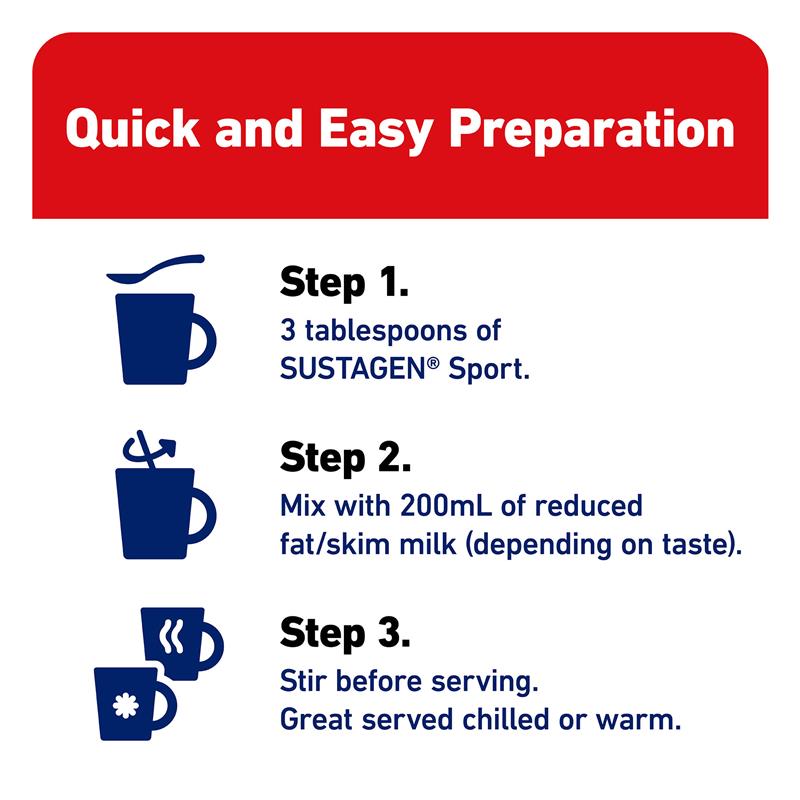 Quick and Easy Preparation

Step 1.
3 tablespoons of SUSTAGEN® Sport.

Step 2.
Mix with 200mL of reduced fat/skim milk (depending on taste).

Step 3.
Stir before serving.
Great served chilled or warm.